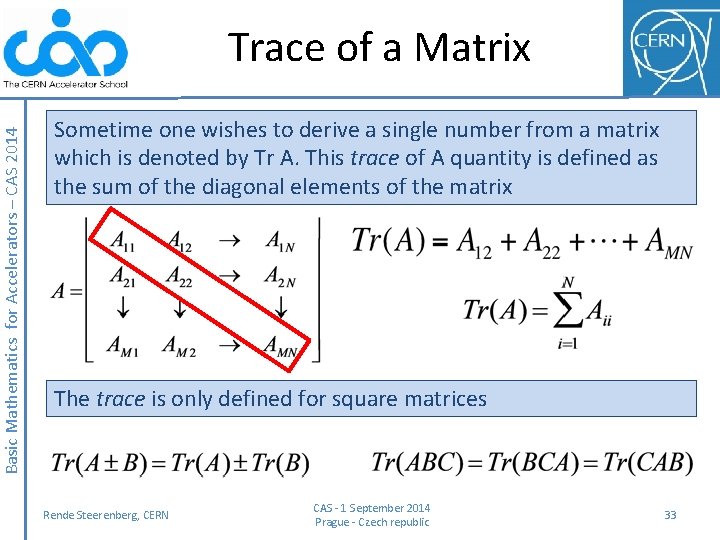 The CERN Accelerator School

Trace of a Matrix

CERN

Basic Mathematics for Accelerators – CAS 2014

Sometime one wishes to derive a single number from a matrix which is denoted by Tr A. This trace of A quantity is defined as the sum of the diagonal elements of the matrix

$A = \begin{bmatrix} A_{11} & A_{12} & \rightarrow & A_{1N} \\ A_{21} & A_{22} & \rightarrow & A_{2N} \\ \downarrow & \downarrow & & \downarrow \\ A_{M1} & A_{M2} & \rightarrow & A_{MN} \end{bmatrix}$

$Tr(A) = A_{12} + A_{22} + \cdots + A_{MN}$

$Tr(A) = \sum_{i=1}^{N} A_{ii}$

The trace is only defined for square matrices

$Tr(A \pm B) = Tr(A) \pm Tr(B)$

$Tr(ABC) = Tr(BCA) = Tr(CAB)$

Rende Steerenberg, CERN

CAS - 1 September 2014
Prague - Czech republic

33